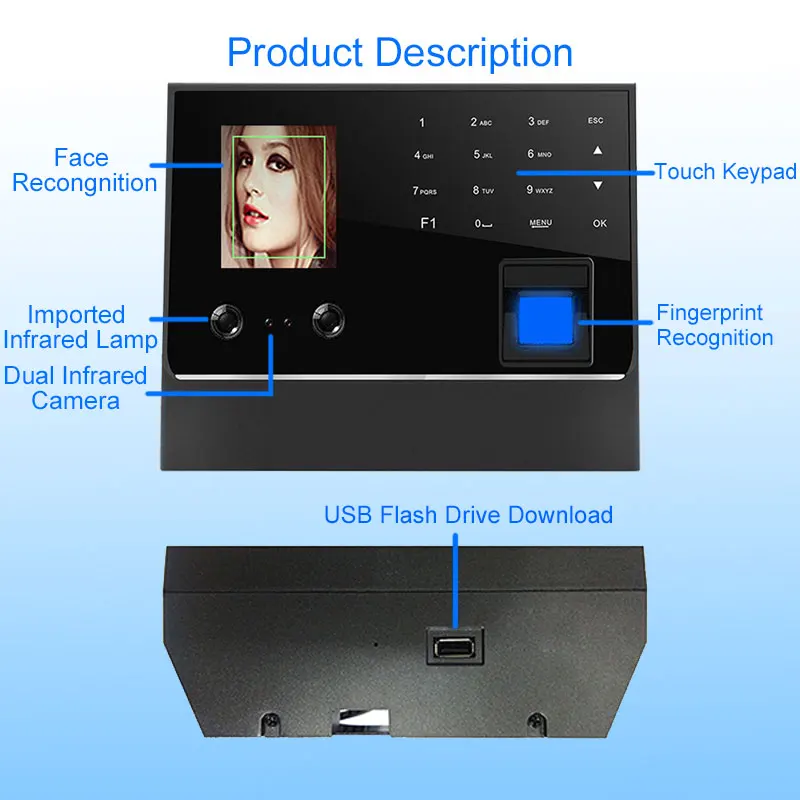 Product Description

Face Recongnition

1
2 ABC
3 DEF
ESC
4 GHI
5 JKL
6 MNO
▲
7 PQRS
8 TUV
9 WXYZ
▼
F1
0
MENU
OK

Touch Keypad

Imported Infrared Lamp

Dual Infrared Camera

Fingerprint Recognition

USB Flash Drive Download